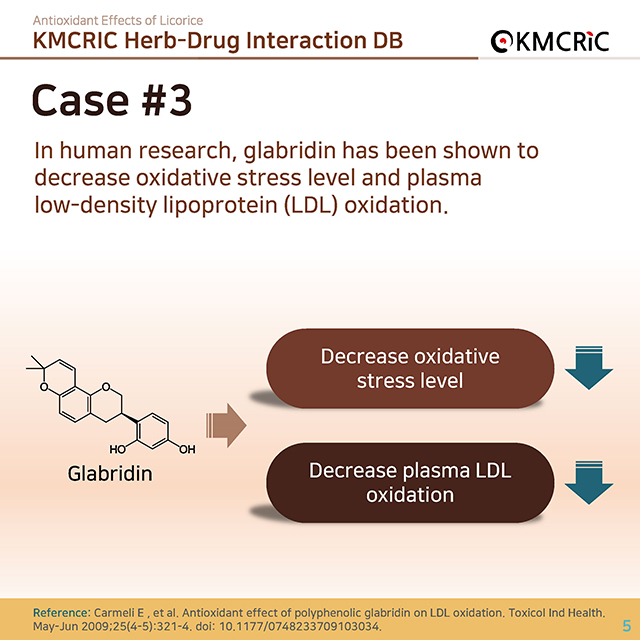 Antioxidant Effects of Licorice
KMCRIC Herb-Drug Interaction DB

KMCRIC

Case #3

In human research, glabridin has been shown to decrease oxidative stress level and plasma low-density lipoprotein (LDL) oxidation.

O
O
HO
OH
Glabridin

Decrease oxidative stress level

Decrease plasma LDL oxidation

Reference: Carmeli E , et al. Antioxidant effect of polyphenolic glabridin on LDL oxidation. Toxicol Ind Health. May-Jun 2009;25(4-5):321-4. doi: 10.1177/0748233709103034.

5